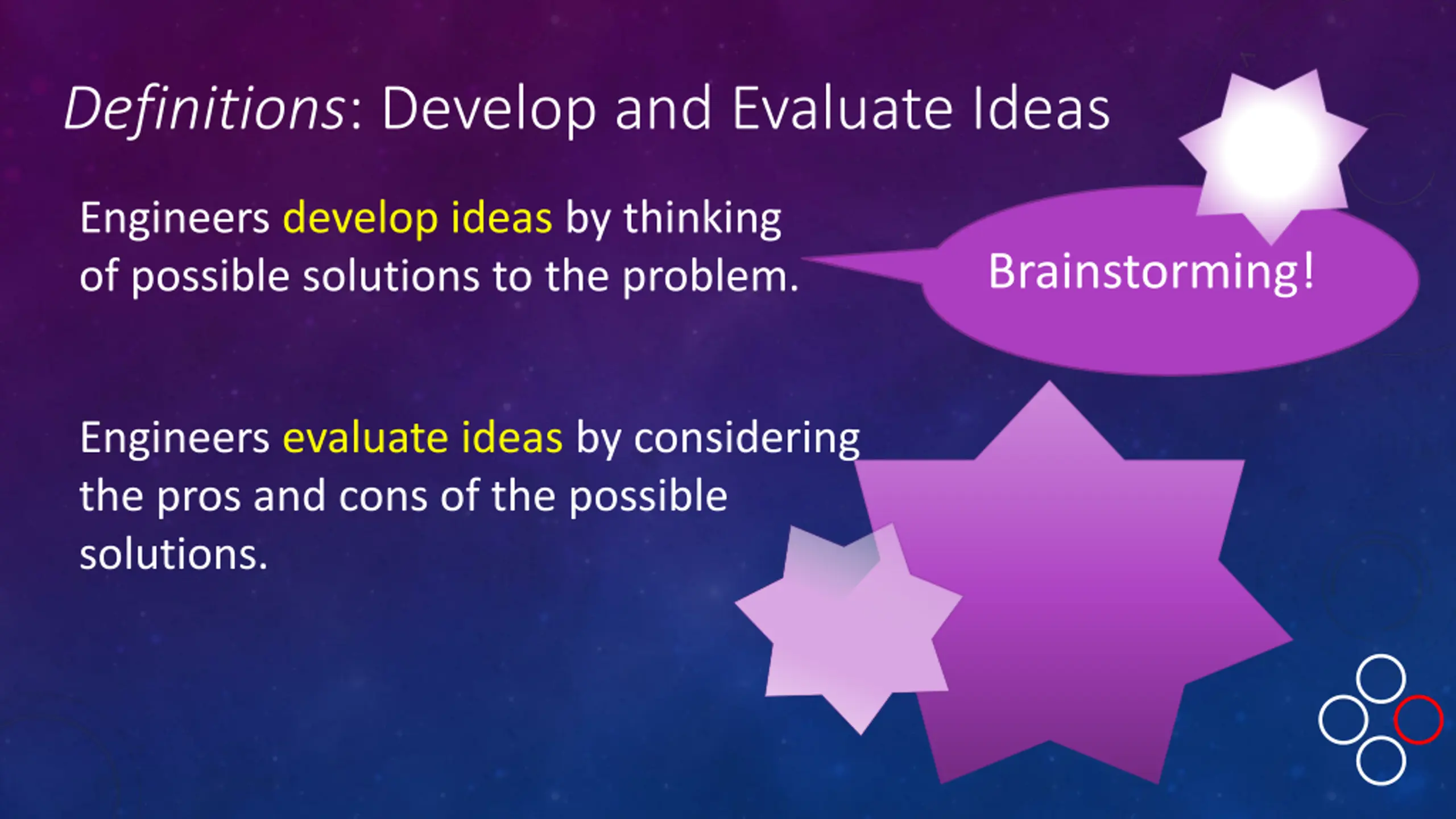 Definitions: Develop and Evaluate Ideas

Engineers develop ideas by thinking of possible solutions to the problem.

Brainstorming!

Engineers evaluate ideas by considering the pros and cons of the possible solutions.